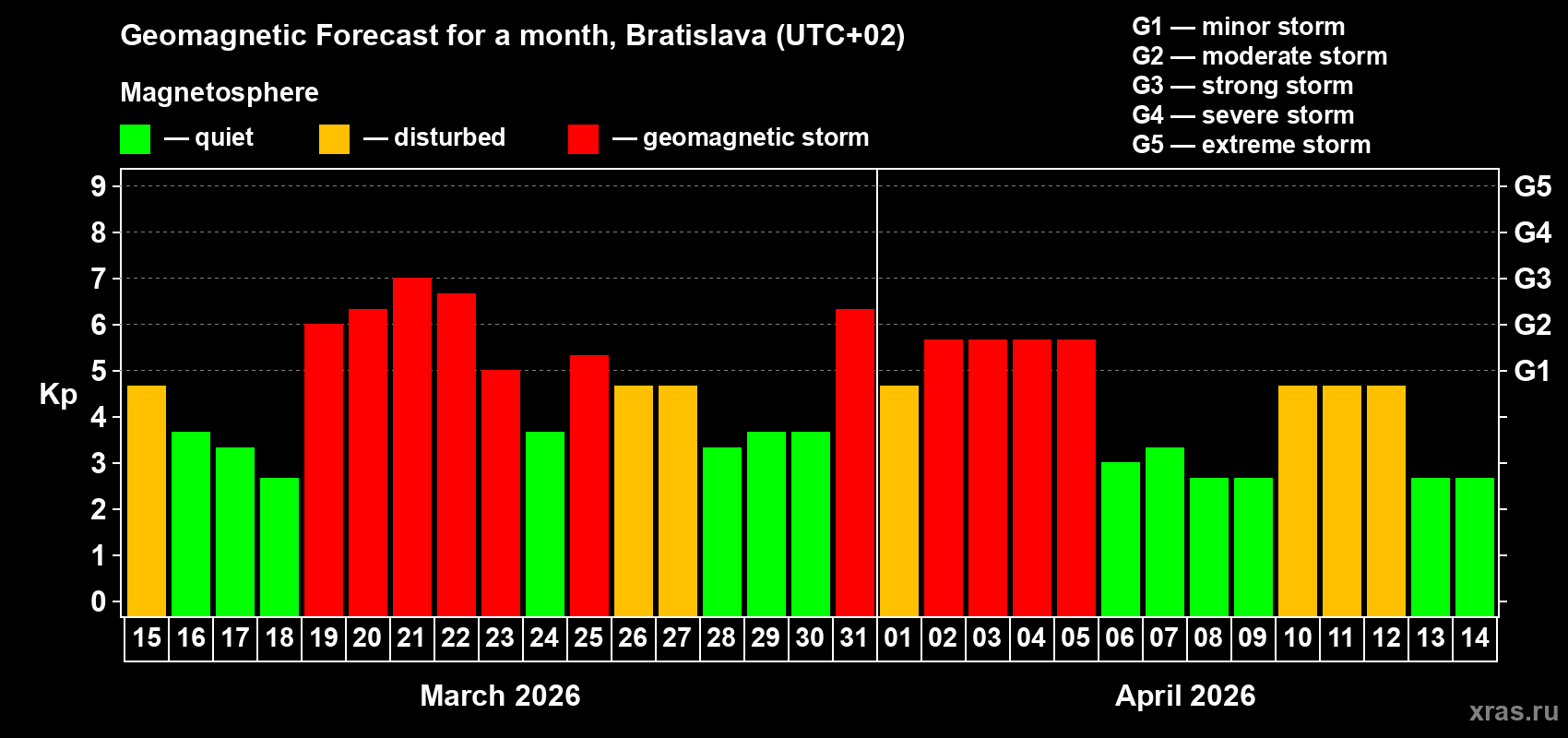 Geomagnetic Forecast for a month, Bratislava (UTC+02)

Magnetosphere

— quiet — disturbed — geomagnetic storm

G1 — minor storm
G2 — moderate storm
G3 — strong storm
G4 — severe storm
G5 — extreme storm

Kp

9
8
7
6
5
4
3
2
1
0

G5
G4
G3
G2
G1

15 16 17 18 19 20 21 22 23 24 25 26 27 28 29 30 31 01 02 03 04 05 06 07 08 09 10 11 12 13 14

March 2026

April 2026

xras.ru